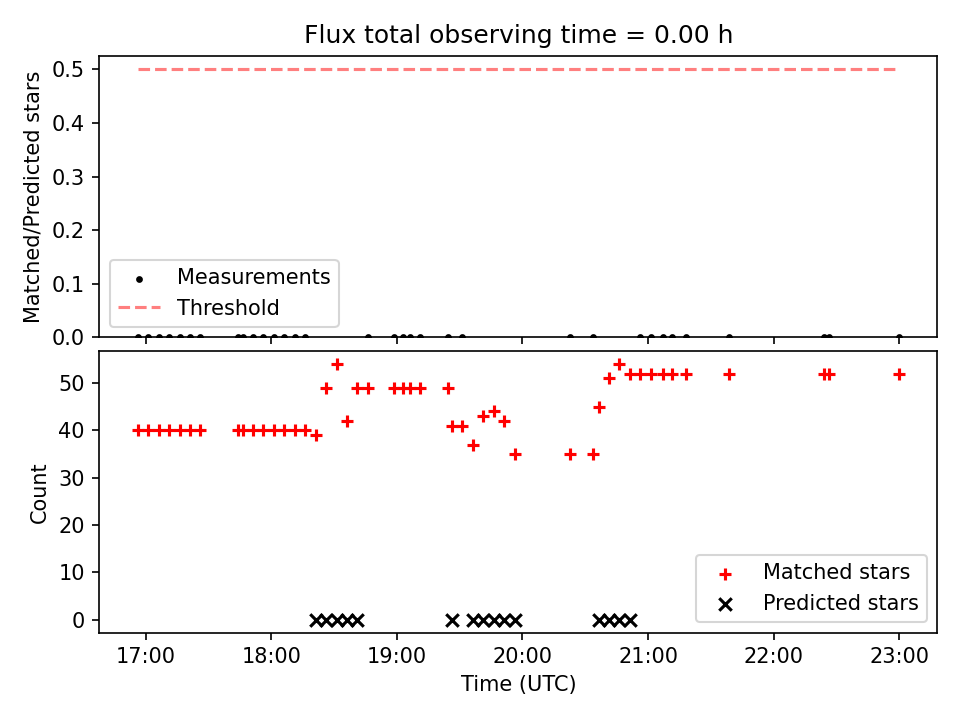 Flux total observing time = 0.00 h

Matched/Predicted stars

0.5
0.4
0.3
0.2
0.1
0.0

Measurements
Threshold

Count

50
40
30
20
10
0

Matched stars
Predicted stars

17:00
18:00
19:00
20:00
21:00
22:00
23:00

Time (UTC)